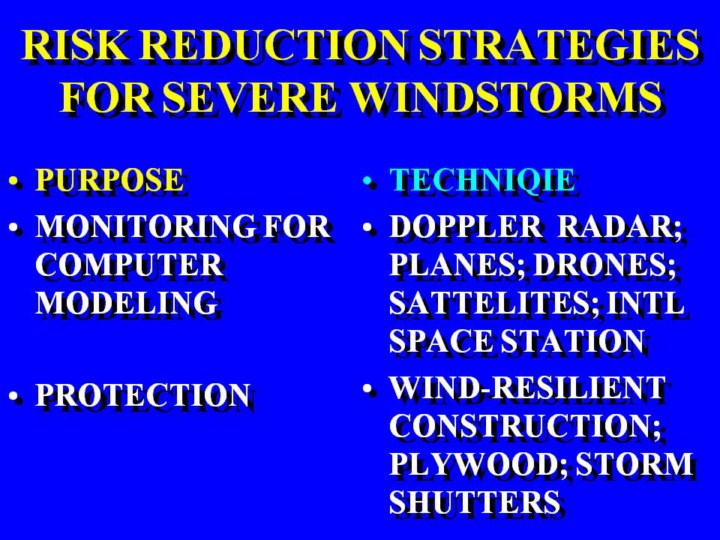 RISK REDUCTION STRATEGIES FOR SEVERE WINDSTORMS

• PURPOSE
• MONITORING FOR COMPUTER MODELING

• PROTECTION

• TECHNIQIE
• DOPPLER RADAR; PLANES; DRONES; SATTELITES; INTL SPACE STATION
• WIND-RESILIENT CONSTRUCTION; PLYWOOD; STORM SHUTTERS